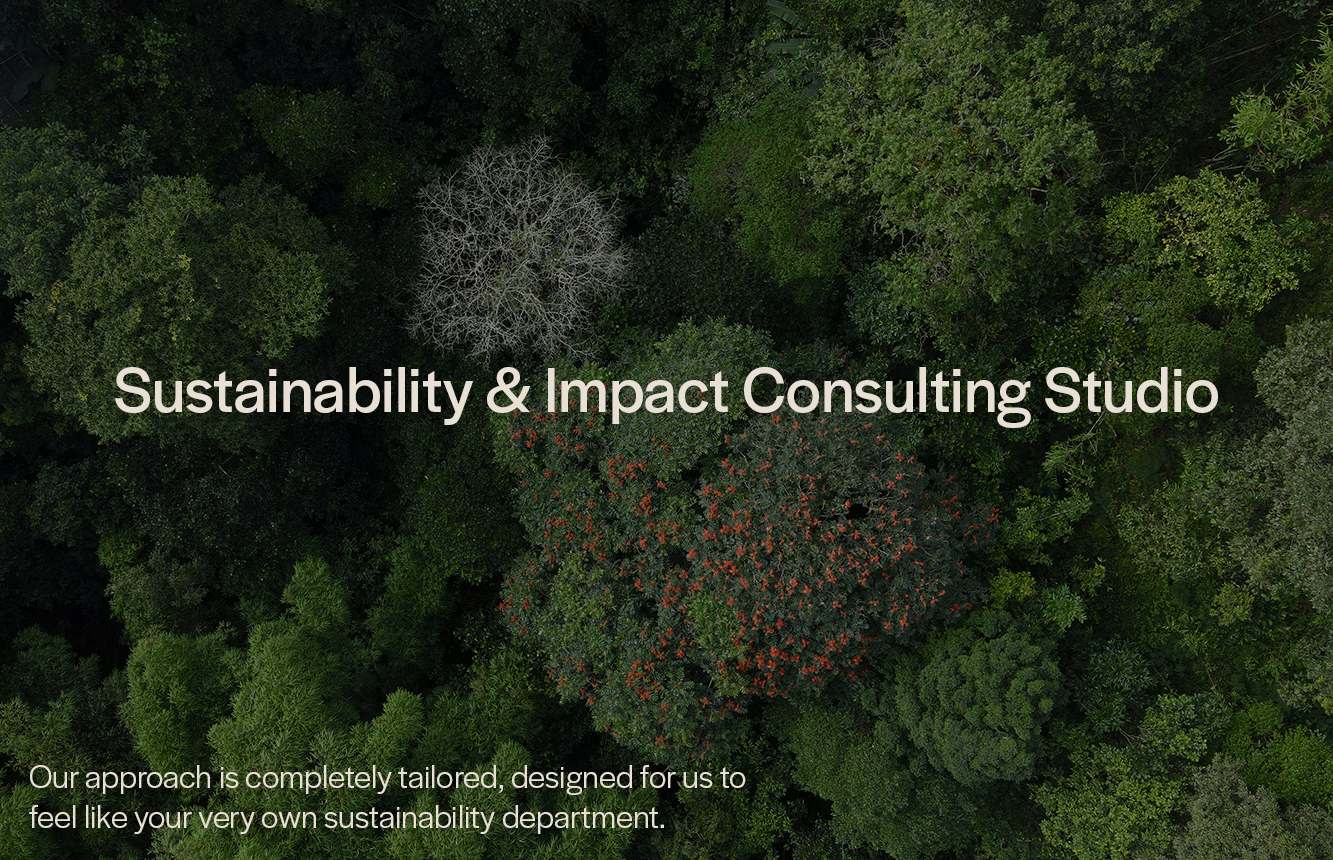 Sustainability & Impact Consulting Studio

Our approach is completely tailored, designed for us to feel like your very own sustainability department.